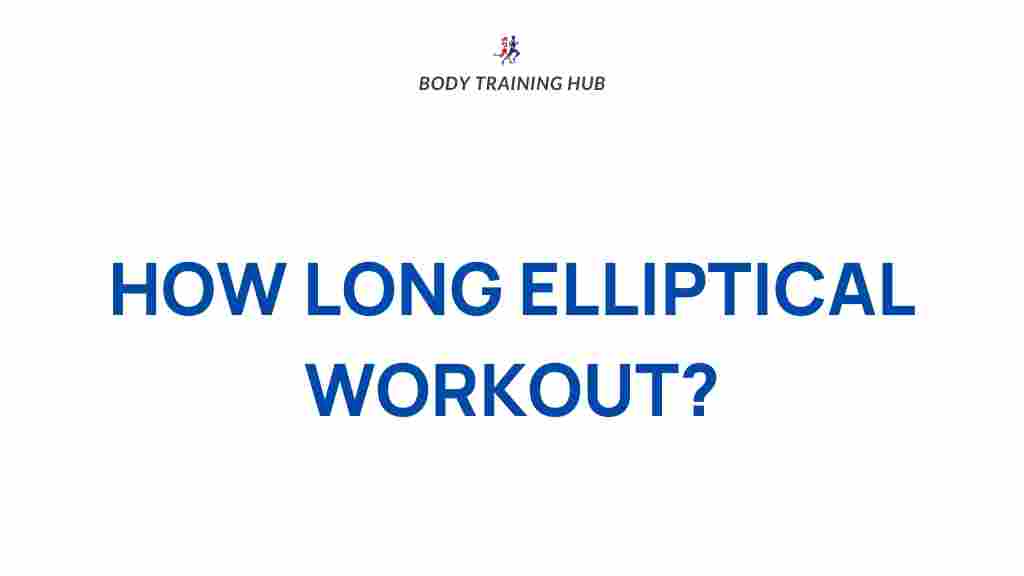 BODY TRAINING HUB

HOW LONG ELLIPTICAL WORKOUT?